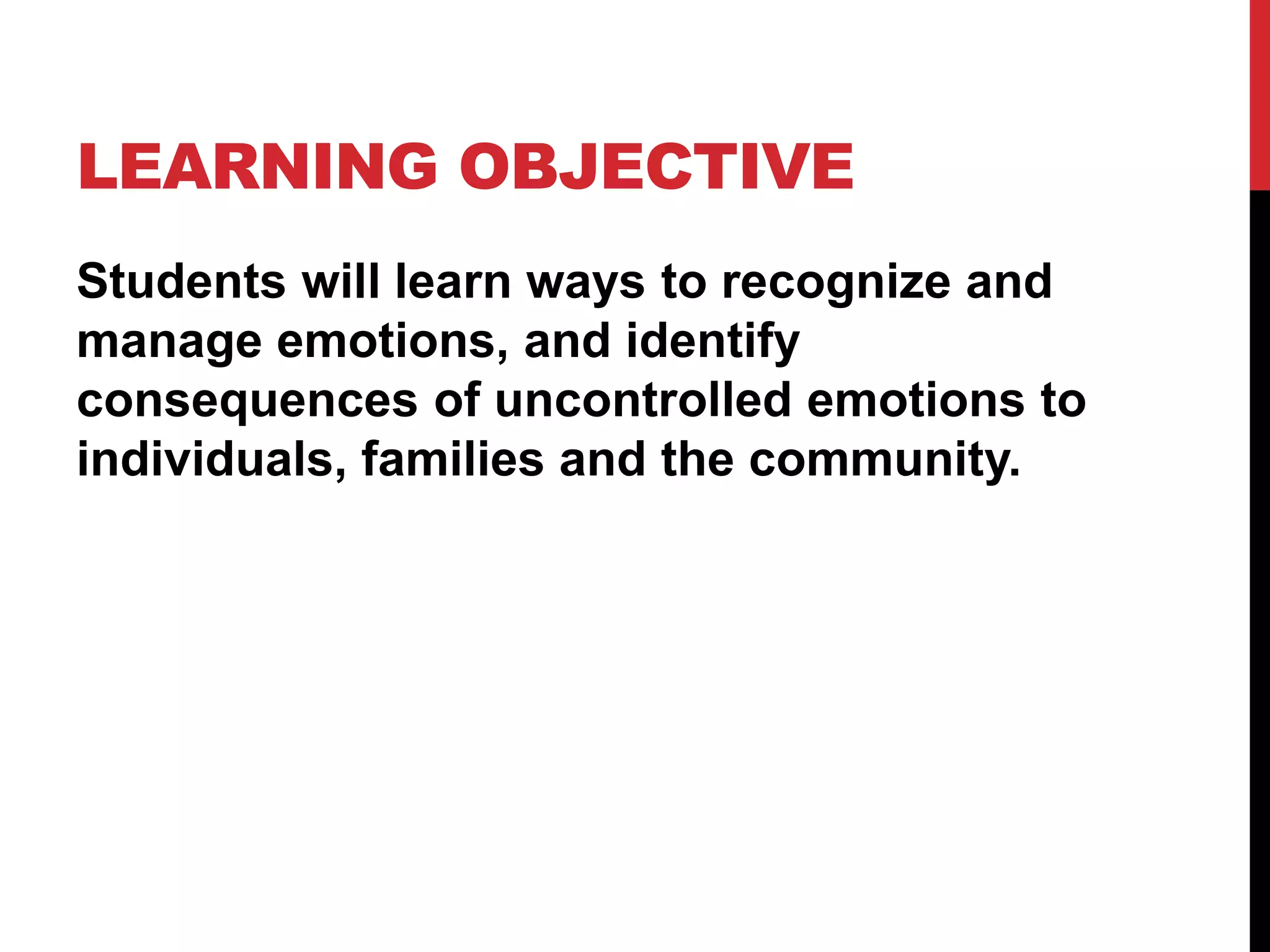 LEARNING OBJECTIVE

Students will learn ways to recognize and manage emotions, and identify consequences of uncontrolled emotions to individuals, families and the community.